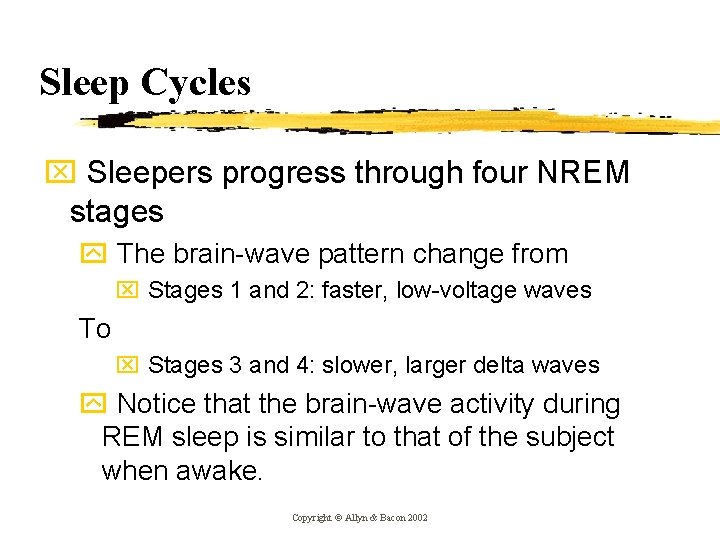 Sleep Cycles

Sleepers progress through four NREM stages

The brain-wave pattern change from

Stages 1 and 2: faster, low-voltage waves

To

Stages 3 and 4: slower, larger delta waves

Notice that the brain-wave activity during REM sleep is similar to that of the subject when awake.

Copyright © Allyn & Bacon 2002